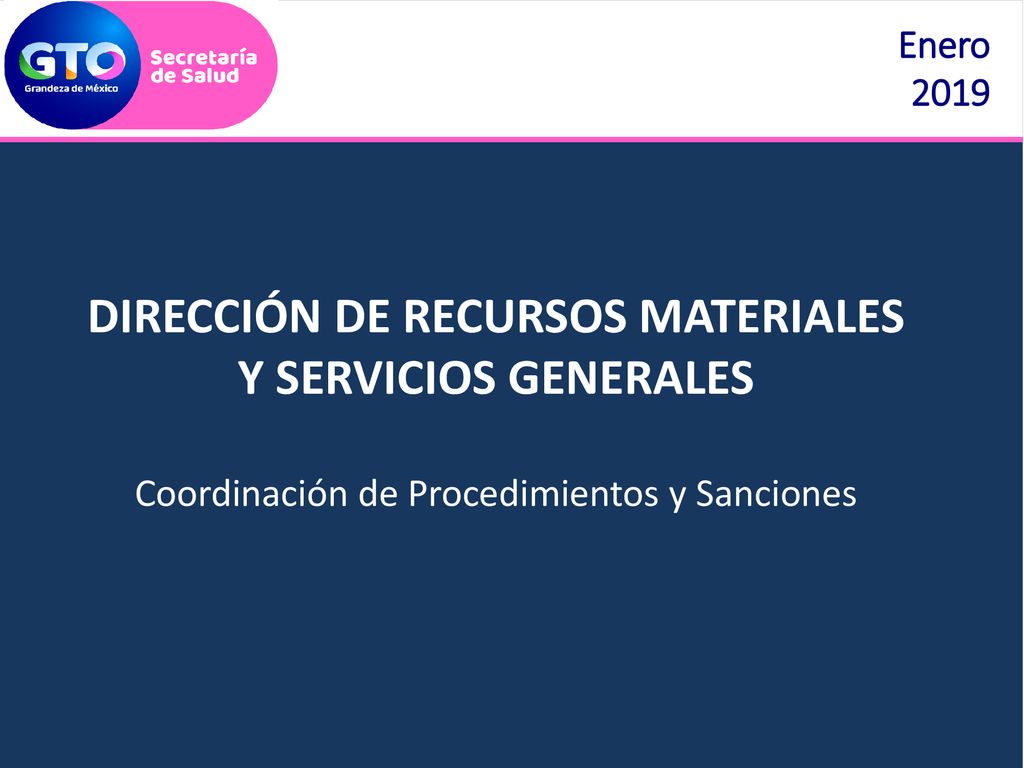 GTO
Grandeza de México
Secretaría de Salud

Enero 2019

DIRECCIÓN DE RECURSOS MATERIALES Y SERVICIOS GENERALES

Coordinación de Procedimientos y Sanciones